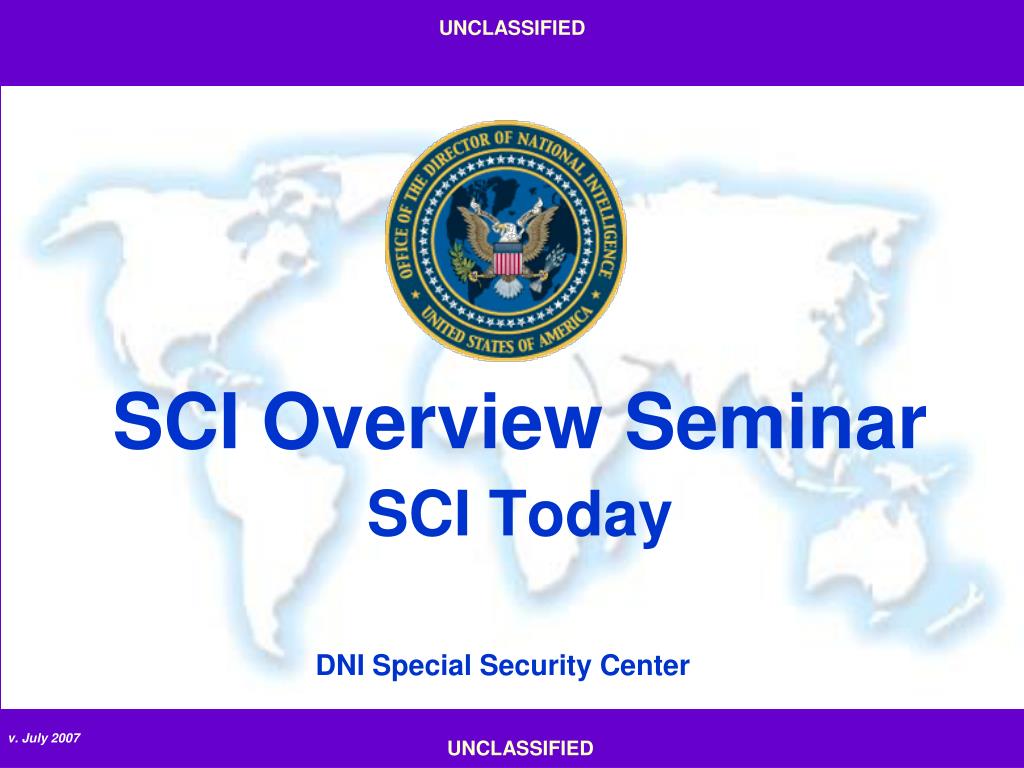 UNCLASSIFIED

OFFICE OF THE DIRECTOR OF NATIONAL INTELLIGENCE
UNITED STATES OF AMERICA

SCI Overview Seminar

SCI Today

DNI Special Security Center

v. July 2007

UNCLASSIFIED